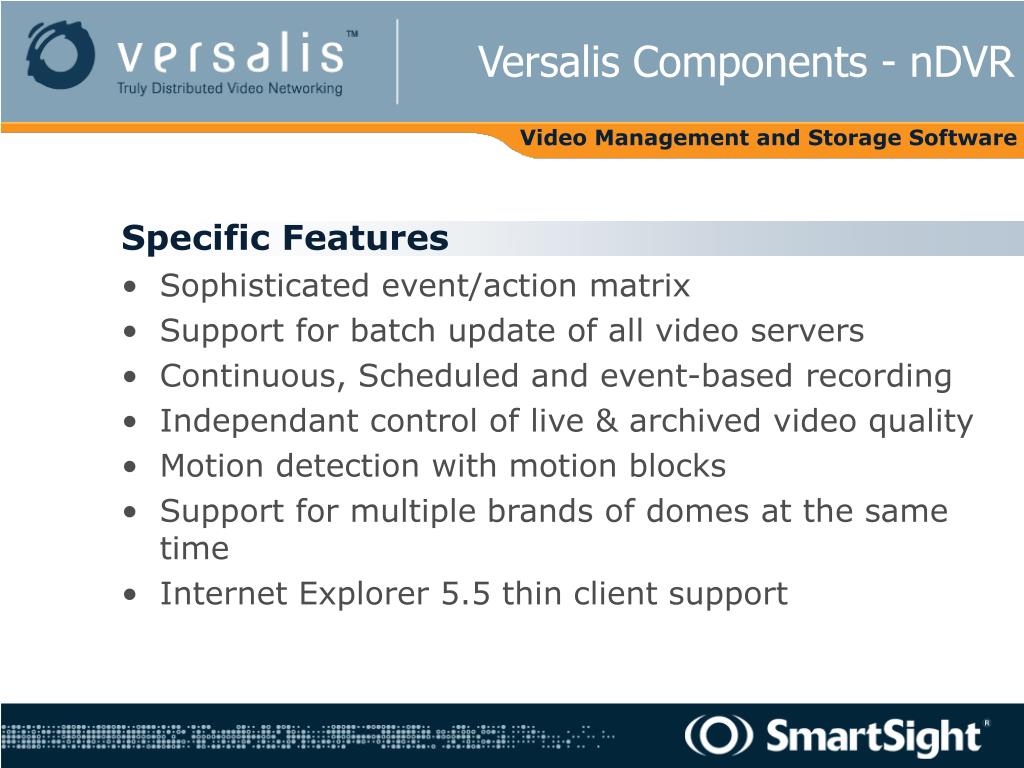 versalis™
Truly Distributed Video Networking

Versalis Components - nDVR

Video Management and Storage Software

Specific Features
• Sophisticated event/action matrix
• Support for batch update of all video servers
• Continuous, Scheduled and event-based recording
• Independant control of live & archived video quality
• Motion detection with motion blocks
• Support for multiple brands of domes at the same time
• Internet Explorer 5.5 thin client support

SmartSight®